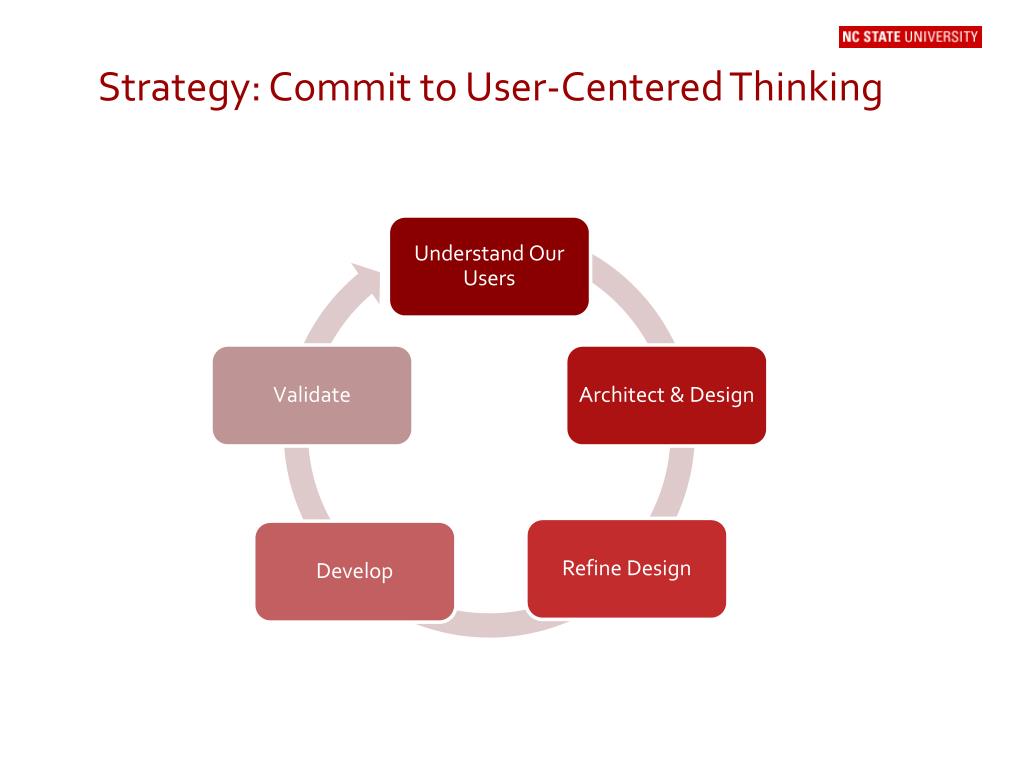 NC STATE UNIVERSITY

Strategy: Commit to User-Centered Thinking

Understand Our Users

Architect & Design

Refine Design

Develop

Validate